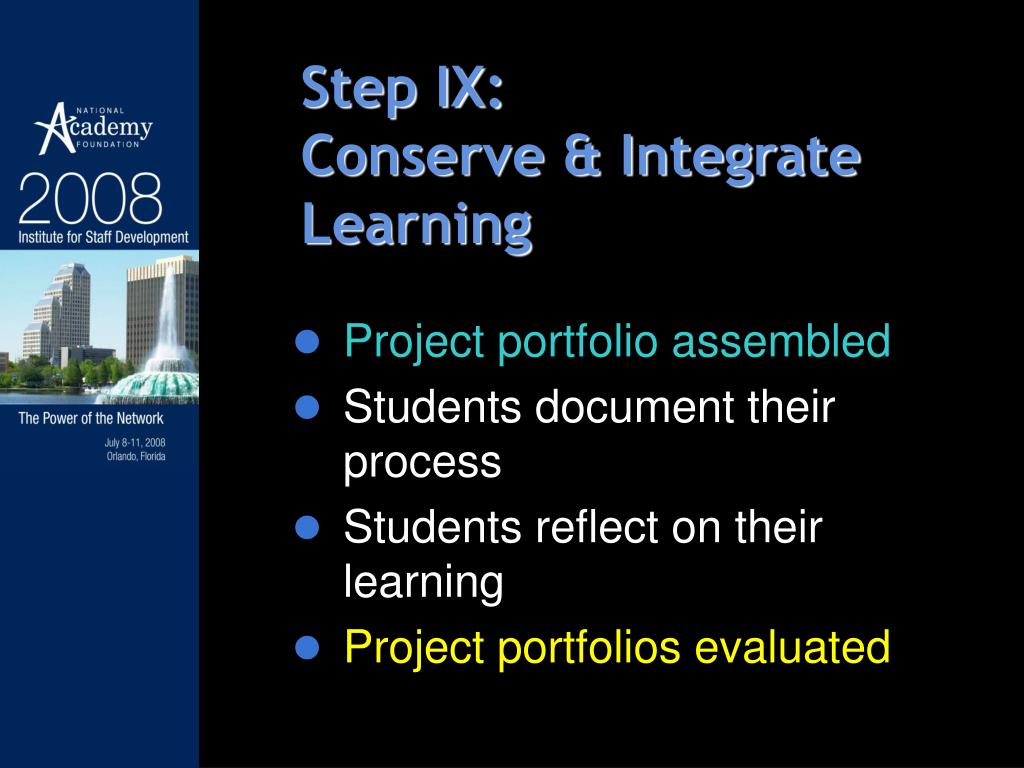 NATIONAL
Academy
FOUNDATION
2008
Institute for Staff Development

The Power of the Network
July 8-11, 2008
Orlando, Florida

Step IX:
Conserve & Integrate Learning

- Project portfolio assembled
- Students document their process
- Students reflect on their learning
- Project portfolios evaluated